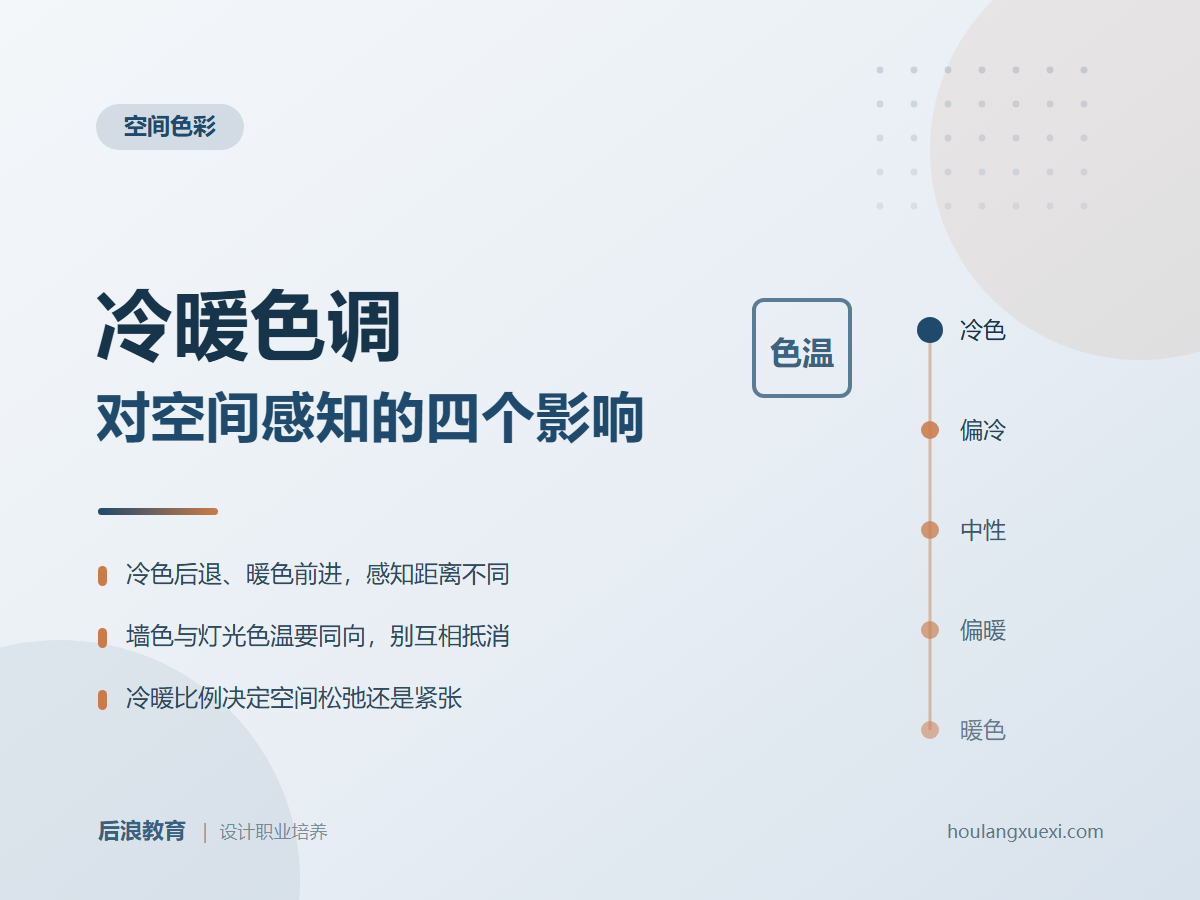 空间色彩

冷暖色调
对空间感知的四个影响

冷色后退、暖色前进，感知距离不同

墙色与灯光色温要同向，别互相抵消

冷暖比例决定空间松弛还是紧张

色温

冷色
偏冷
中性
偏暖
暖色

后浪教育 | 设计职业培养

houlangxuexi.com